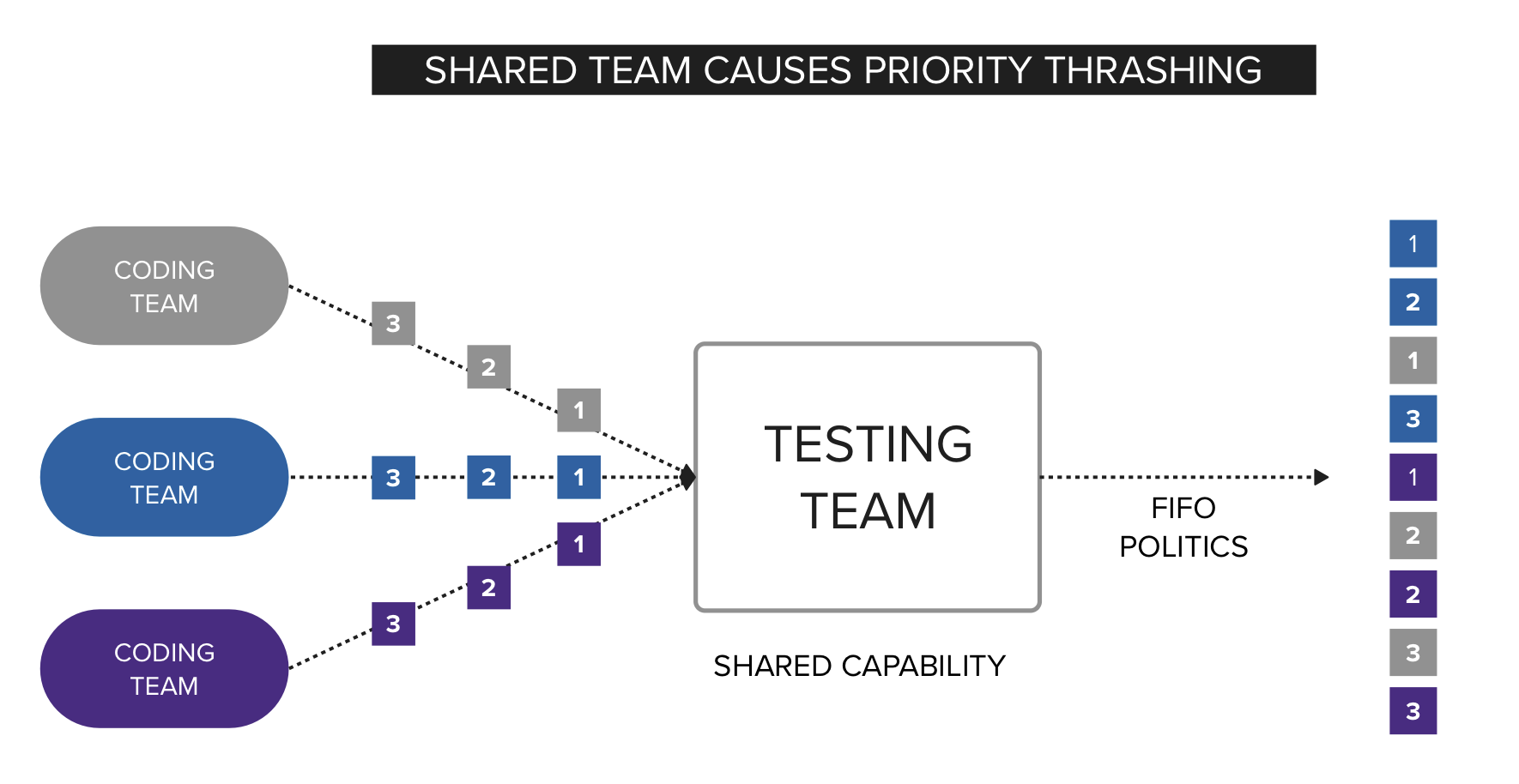 SHARED TEAM CAUSES PRIORITY THRASHING

CODING TEAM

3

2

1

CODING TEAM

3

2

1

CODING TEAM

3

2

1

TESTING TEAM

SHARED CAPABILITY

FIFO POLITICS

1
2
1
3
1
2
2
3
3